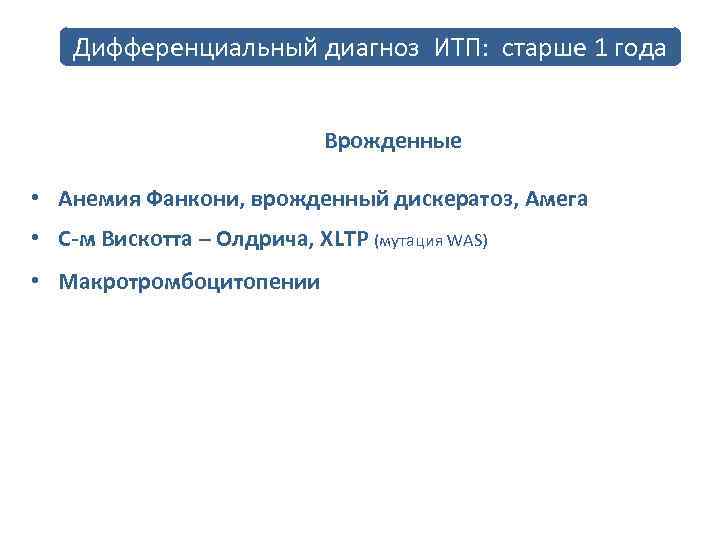 Дифференциальный диагноз ИТП: старше 1 года

Врожденные

• Анемия Фанкони, врожденный дискератоз, Амега
• С-м Вискотта – Олдрича, XLTP (мутация WAS)
• Макротромбоцитопении